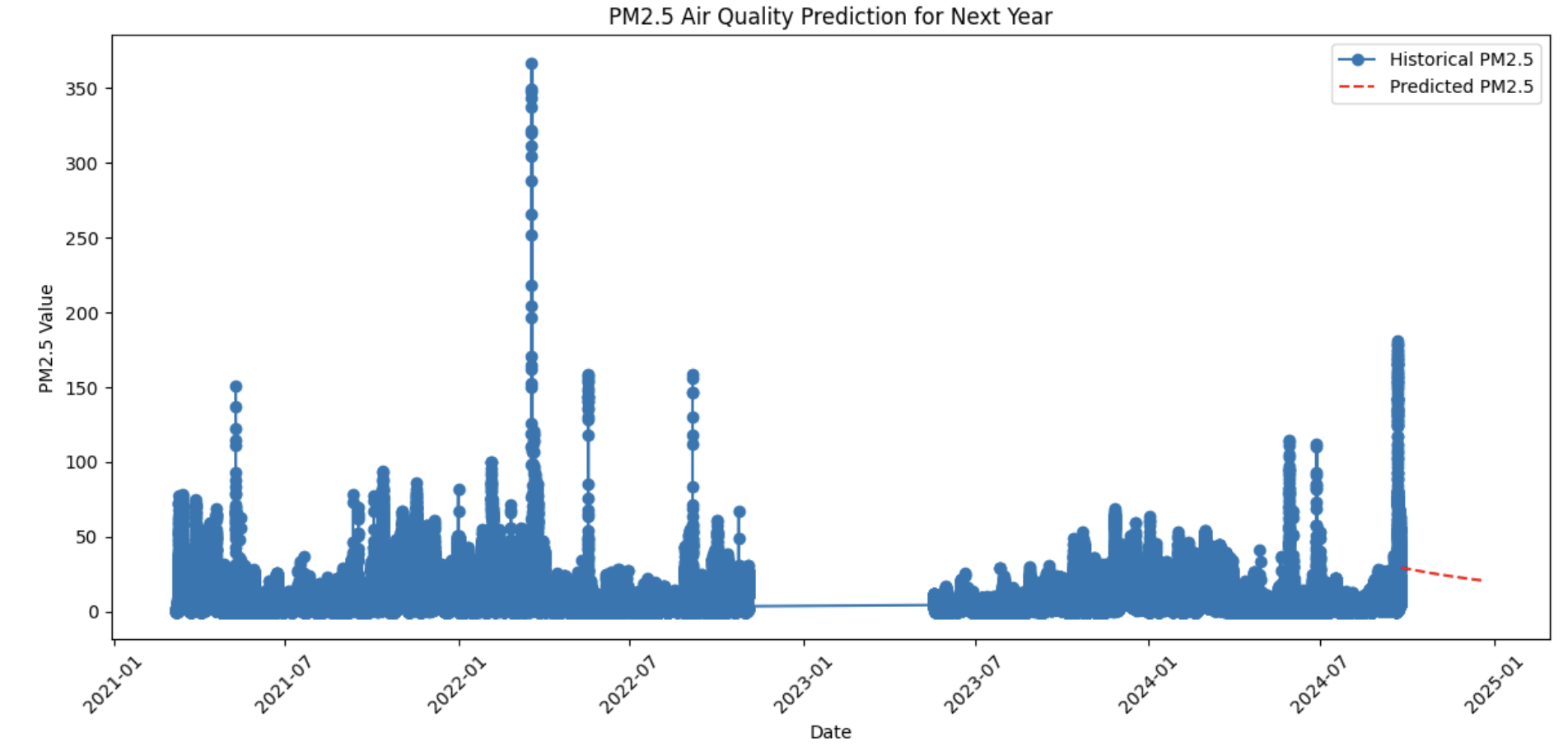 PM2.5 Air Quality Prediction for Next Year

Historical PM2.5
Predicted PM2.5

PM2.5 Value

350
300
250
200
150
100
50
0

2021-01
2021-07
2022-01
2022-07
2023-01
2023-07
2024-01
2024-07
2025-01

Date